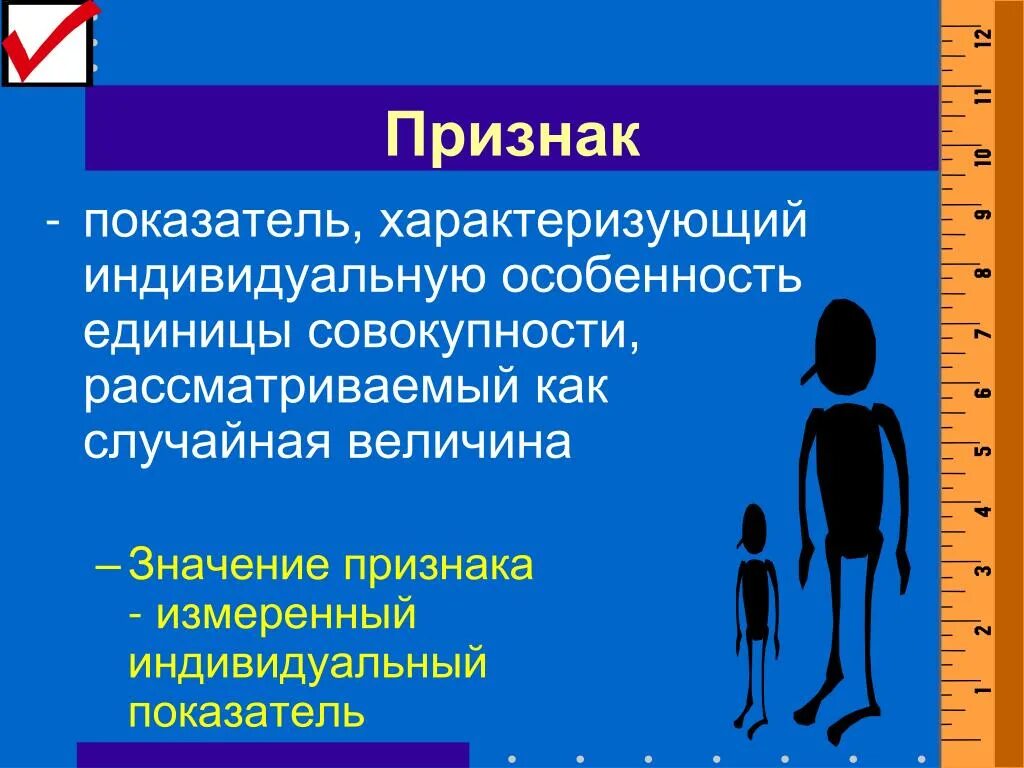 Признак

- показатель, характеризующий индивидуальную особенность единицы совокупности, рассматриваемый как случайная величина

– Значение признака - измеренный индивидуальный показатель

12 11 10 9 8 7 6 5 4 3 2 1